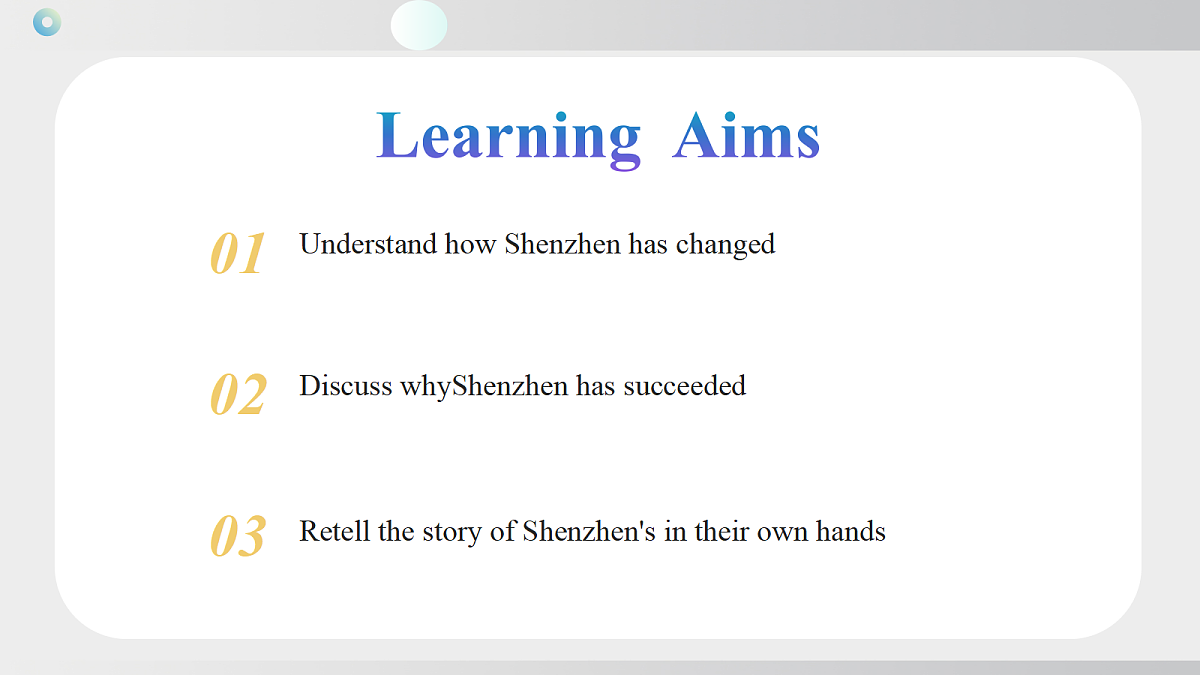 Learning Aims

01 Understand how Shenzhen has changed

02 Discuss whyShenzhen has succeeded

03 Retell the story of Shenzhen's in their own hands